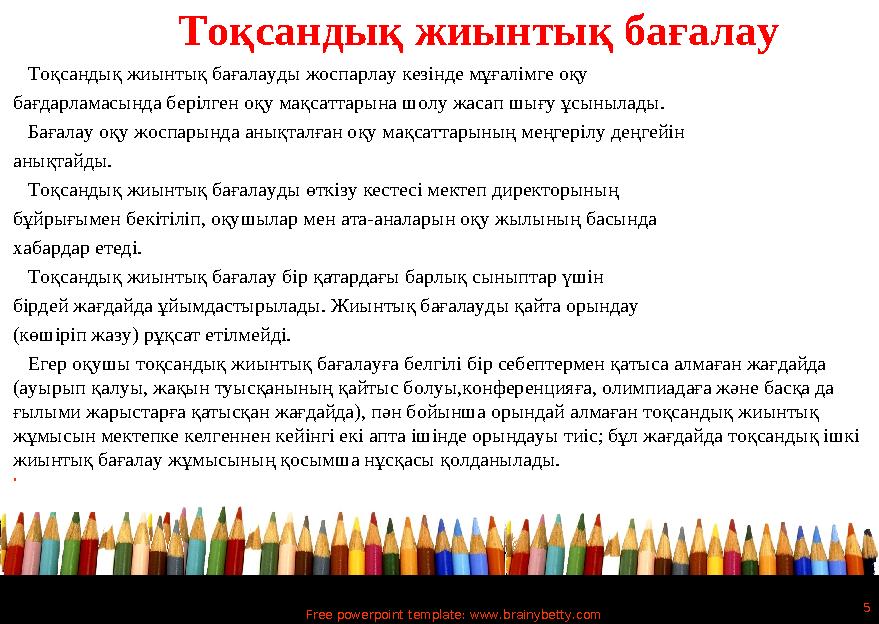 Тоқсандық жиынтық бағалау

Тоқсандық жиынтық бағалауды жоспарлау кезінде мұғалімге оқу бағдарламасында берілген оқу мақсаттарына шолу жасап шығу ұсынылады.

Бағалау оқу жоспарында анықталған оқу мақсаттарының меңгерілу деңгейін анықтайды.

Тоқсандық жиынтық бағалауды өткізу кестесі мектеп директорының бұйрығымен бекітіліп, оқушылар мен ата-аналарын оқу жылының басында хабардар етеді.

Тоқсандық жиынтық бағалау бір қатардағы барлық сыныптар үшін бірдей жағдайда ұйымдастырылады. Жиынтық бағалауды қайта орындау (көшіріп жазу) рұқсат етілмейді.

Егер оқушы тоқсандық жиынтық бағалауға белгілі бір себептермен қатыса алмаған жағдайда (ауырып қалуы, жақын туысқанының қайтыс болуы,конференцияға, олимпиадаға және басқа да ғылыми жарыстарға қатысқан жағдайда), пән бойынша орындай алмаған тоқсандық жиынтық жұмысын мектепке келгеннен кейінгі екі апта ішінде орындауы тиіс; бұл жағдайда тоқсандық ішкі жиынтық бағалау жұмысының қосымша нұсқасы қолданылады.

Free powerpoint template: www.brainybetty.com

5